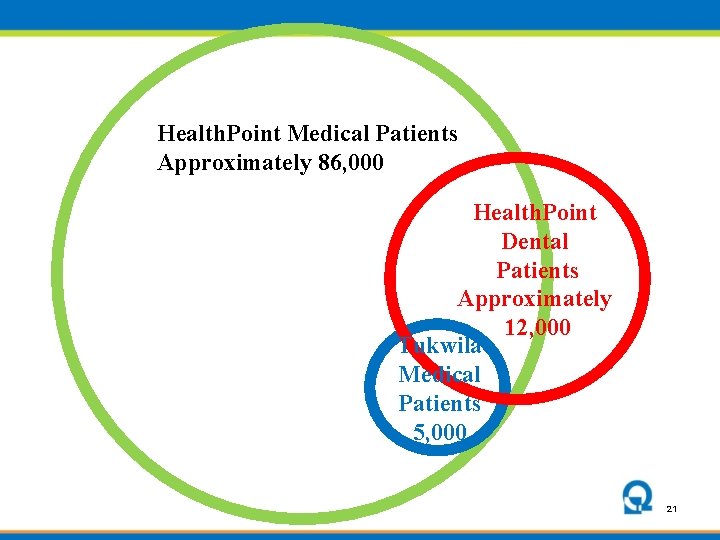 HealthPoint Medical Patients Approximately 86,000

HealthPoint Dental Patients Approximately 12,000

Tukwila Medical Patients 5,000

21